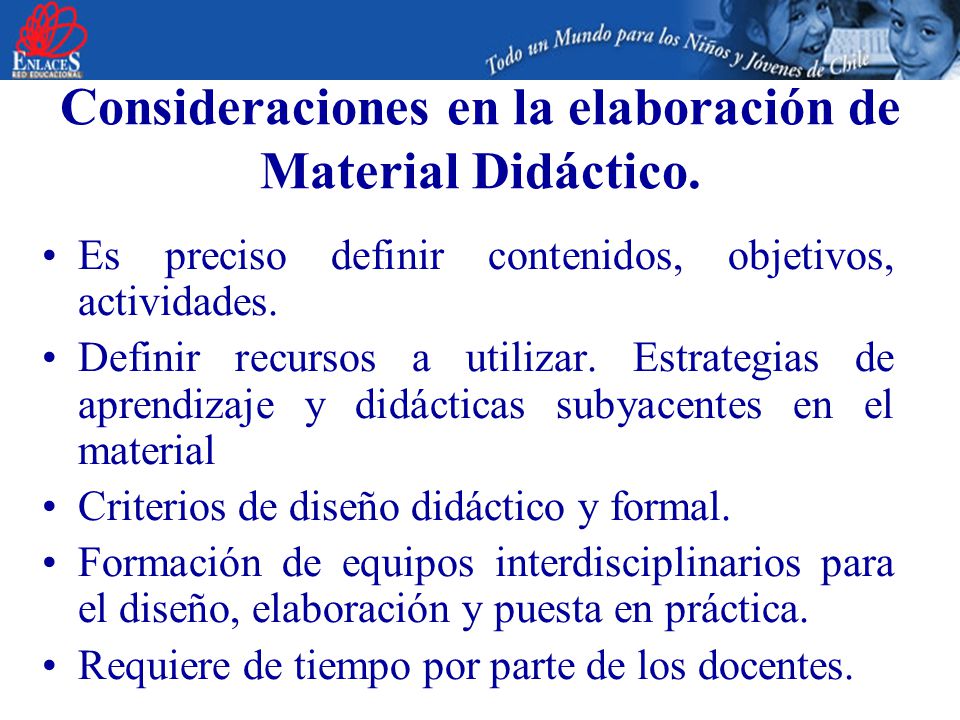 ENLACES
RED EDUCACIONAL

Todo un Mundo para los Niños y Jóvenes de Chile

Consideraciones en la elaboración de Material Didáctico.

• Es preciso definir contenidos, objetivos, actividades.
• Definir recursos a utilizar. Estrategias de aprendizaje y didácticas subyacentes en el material
• Criterios de diseño didáctico y formal.
• Formación de equipos interdisciplinarios para el diseño, elaboración y puesta en práctica.
• Requiere de tiempo por parte de los docentes.